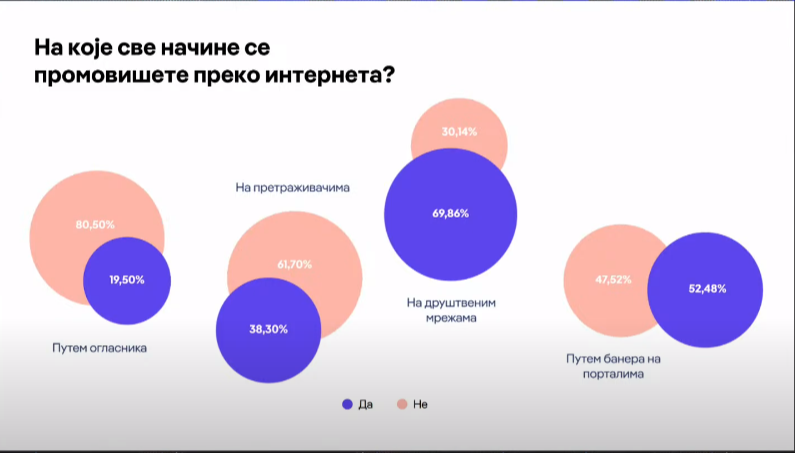 На које све начине се промовишете преко интернета?

80,50%

19,50%

Путем огласника

На претраживачима

61,70%

38,30%

30,14%

69,86%

На друштвеним мрежама

47,52%

52,48%

Путем банера на порталима

Да

Не